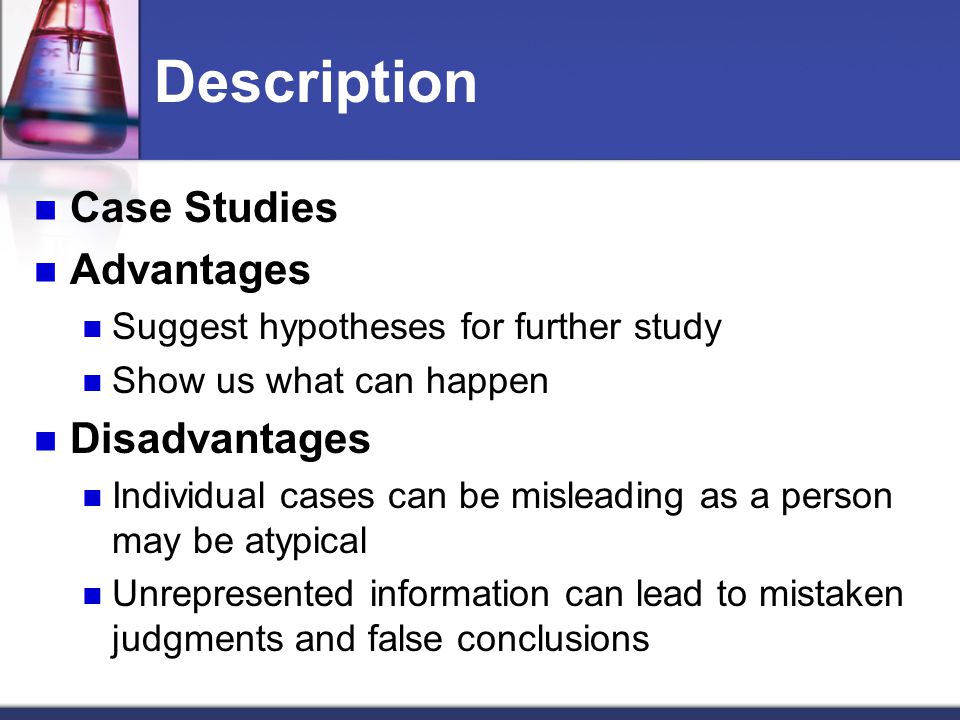 Description

Case Studies

Advantages

Suggest hypotheses for further study

Show us what can happen

Disadvantages

Individual cases can be misleading as a person may be atypical

Unrepresented information can lead to mistaken judgments and false conclusions